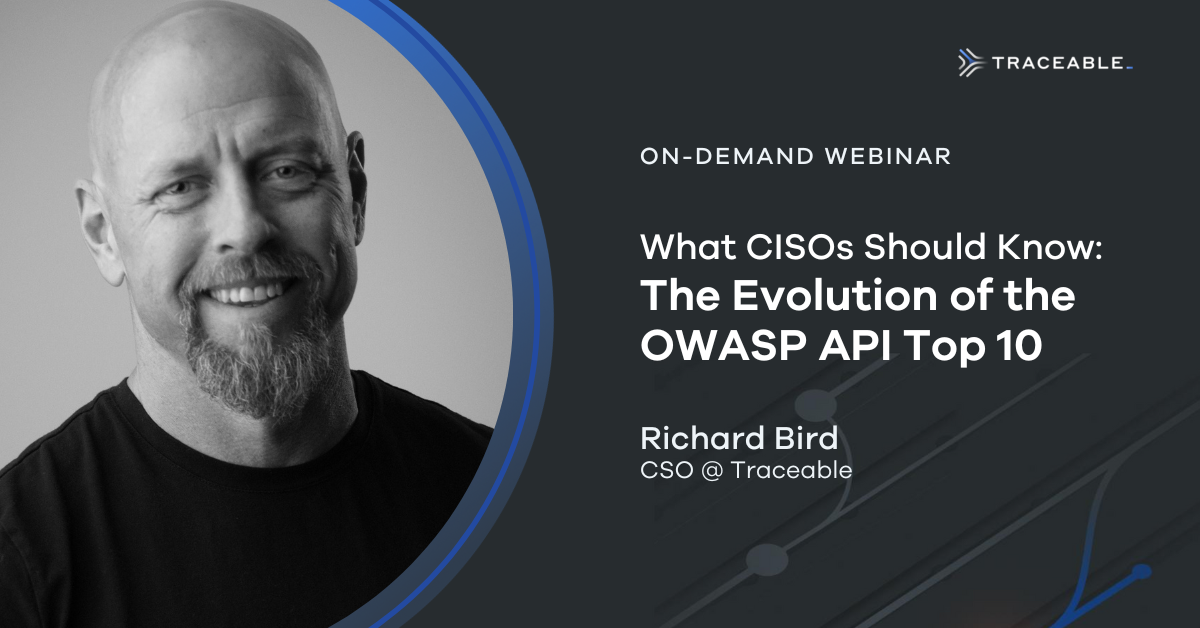 TRACEABLE

ON-DEMAND WEBINAR

What CISOs Should Know:
The Evolution of the OWASP API Top 10

Richard Bird
CSO @ Traceable